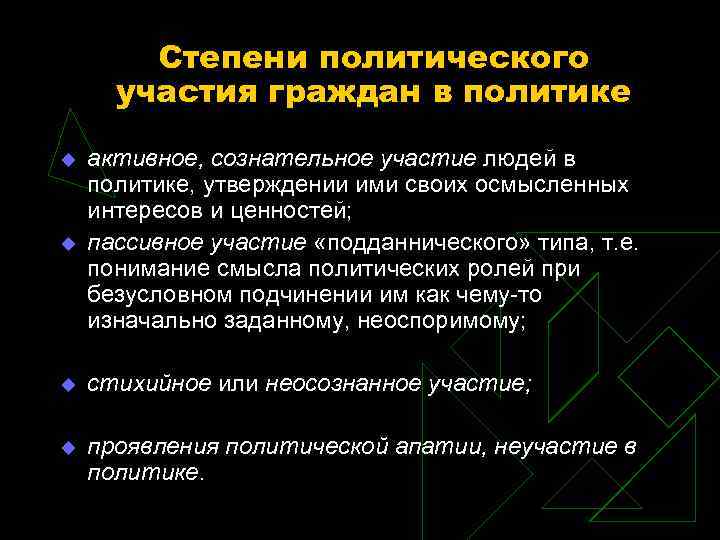 Степени политического участия граждан в политике

активное, сознательное участие людей в политике, утверждении ими своих осмысленных интересов и ценностей;

пассивное участие «подданнического» типа, т.е. понимание смысла политических ролей при безусловном подчинении им как чему-то изначально заданному, неоспоримому;

стихийное или неосознанное участие;

проявления политической апатии, неучастие в политике.